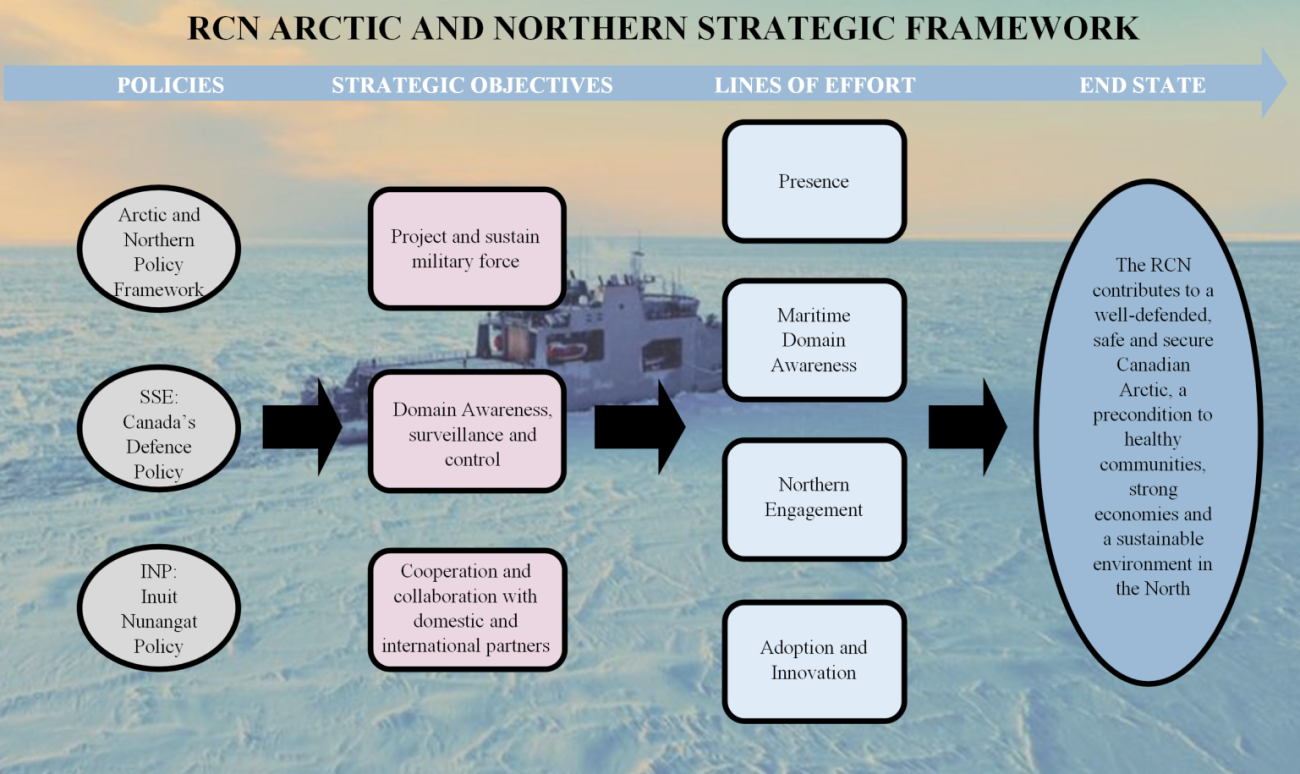 RCN ARCTIC AND NORTHERN STRATEGIC FRAMEWORK

POLICIES

STRATEGIC OBJECTIVES

LINES OF EFFORT

END STATE

Arctic and Northern Policy Framework

SSE: Canada's Defence Policy

INP: Inuit Nunangat Policy

Project and sustain military force

Domain Awareness, surveillance and control

Cooperation and collaboration with domestic and international partners

Presence

Maritime Domain Awareness

Northern Engagement

Adoption and Innovation

The RCN contributes to a well-defended, safe and secure Canadian Arctic, a precondition to healthy communities, strong economies and a sustainable environment in the North